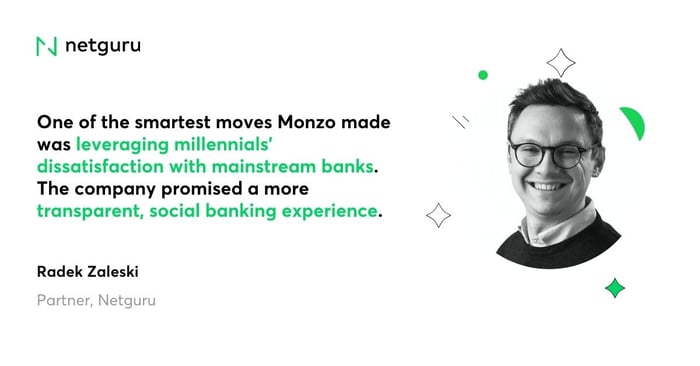 netguru

One of the smartest moves Monzo made was leveraging millennials' dissatisfaction with mainstream banks. The company promised a more transparent, social banking experience.

Radek Zaleski

Partner, Netguru